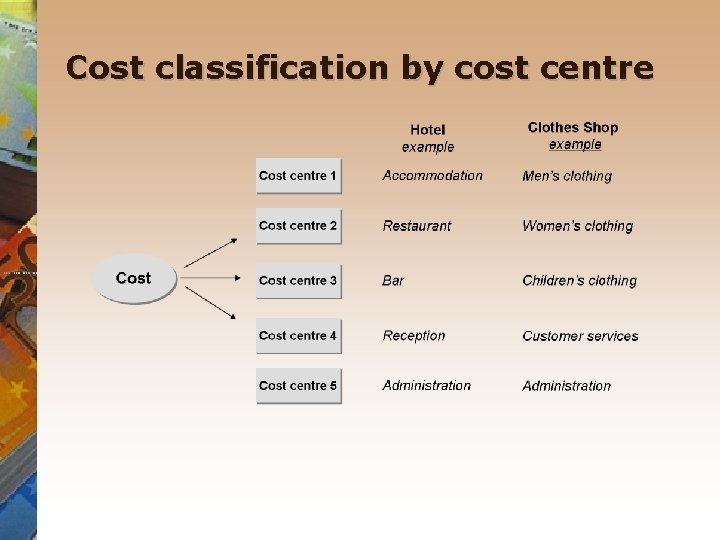 Cost classification by cost centre

Cost

| | Hotel example | Clothes Shop example |
|---|---|---|
| Cost centre 1 | Accommodation | Men's clothing |
| Cost centre 2 | Restaurant | Women's clothing |
| Cost centre 3 | Bar | Children's clothing |
| Cost centre 4 | Reception | Customer services |
| Cost centre 5 | Administration | Administration |